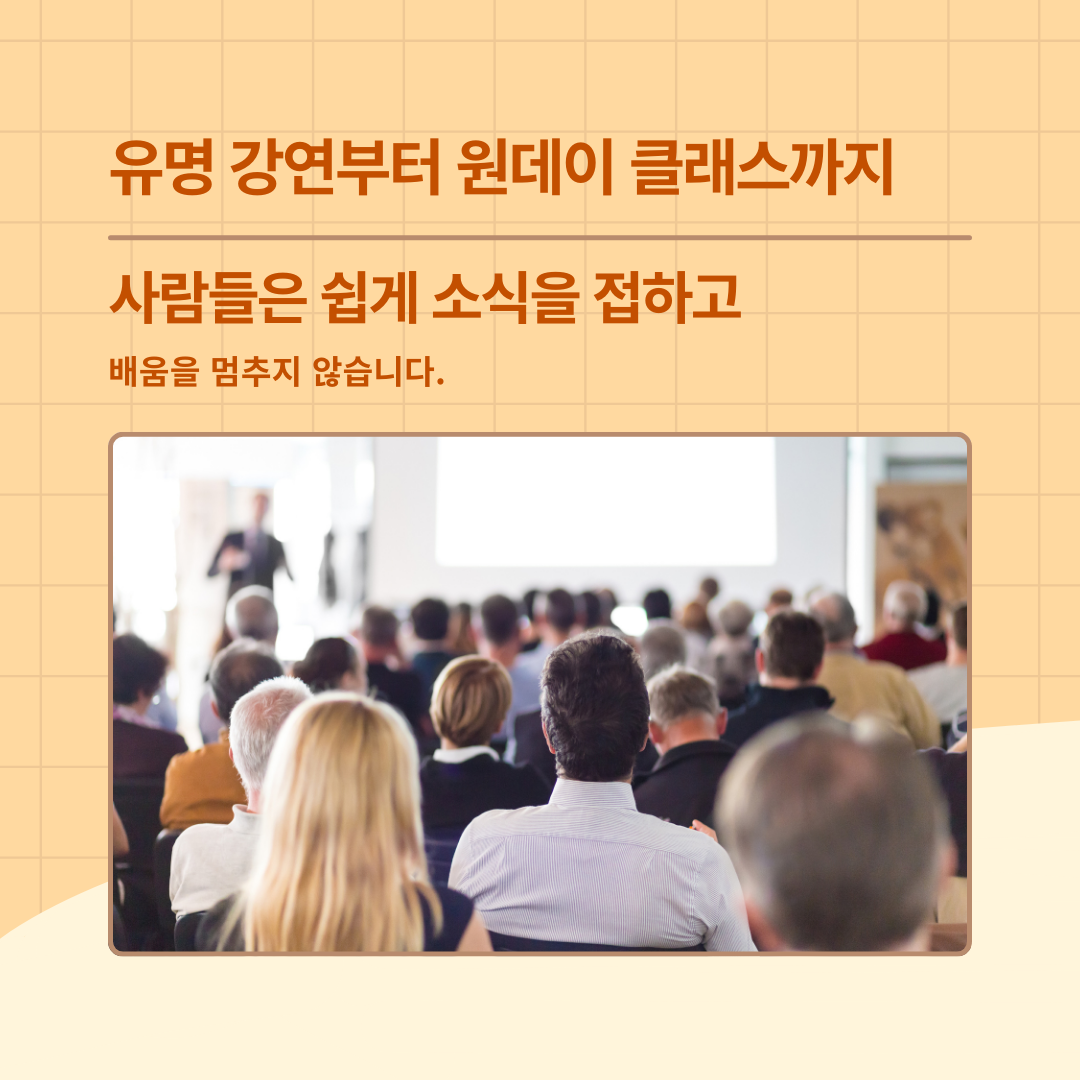 유명 강연부터 원데이 클래스까지

사람들은 쉽게 소식을 접하고

배움을 멈추지 않습니다.